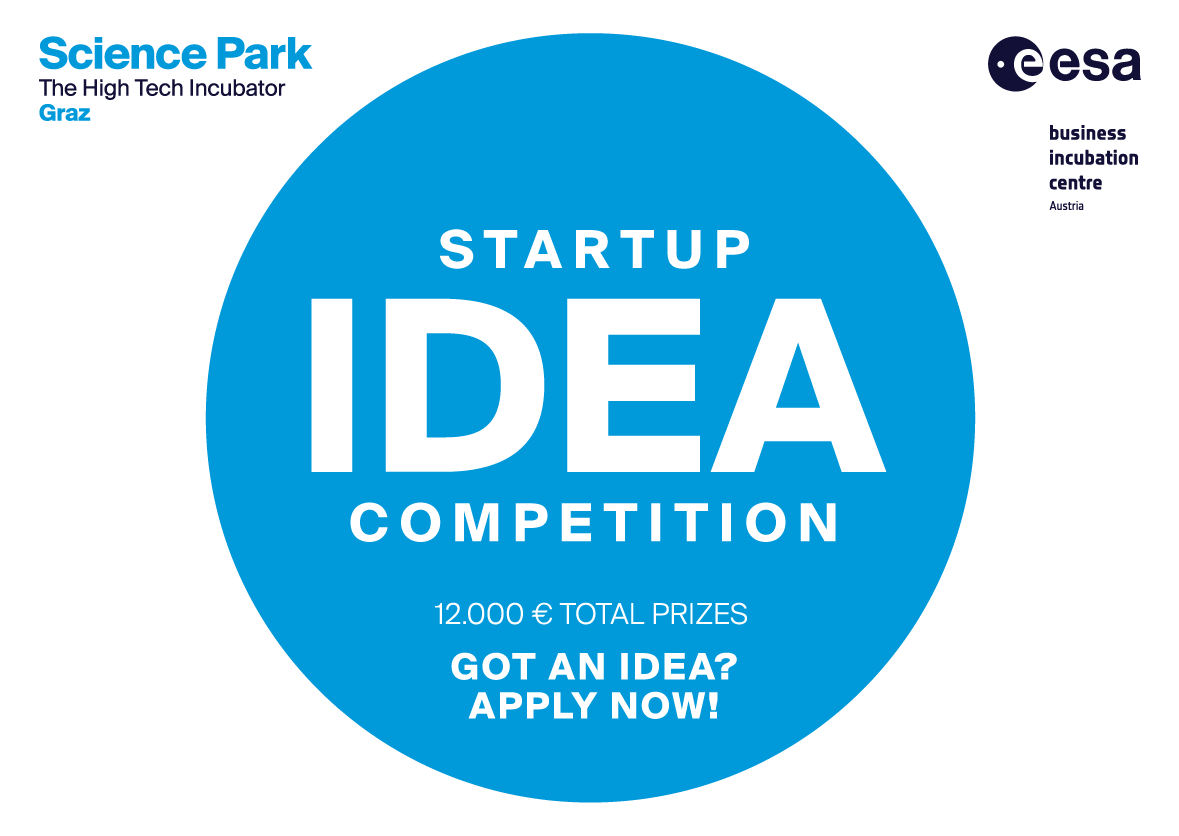 Science Park
The High Tech Incubator
Graz

esa

business
incubation
centre
Austria

STARTUP
IDEA
COMPETITION

12.000 € TOTAL PRIZES

GOT AN IDEA?
APPLY NOW!